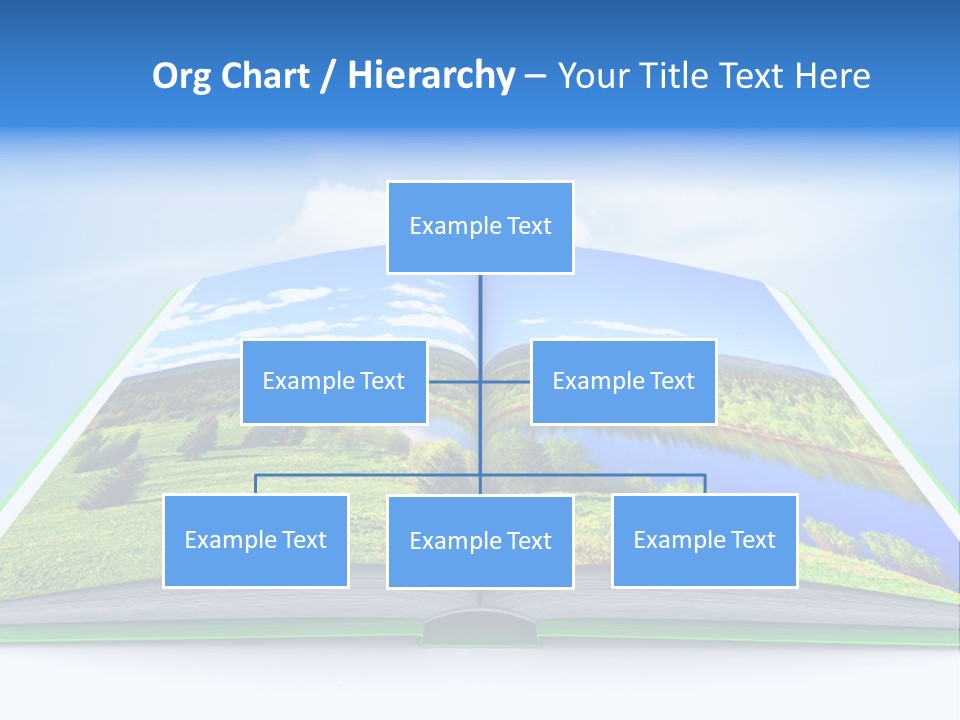 Org Chart / Hierarchy – Your Title Text Here

Example Text

Example Text

Example Text

Example Text

Example Text

Example Text